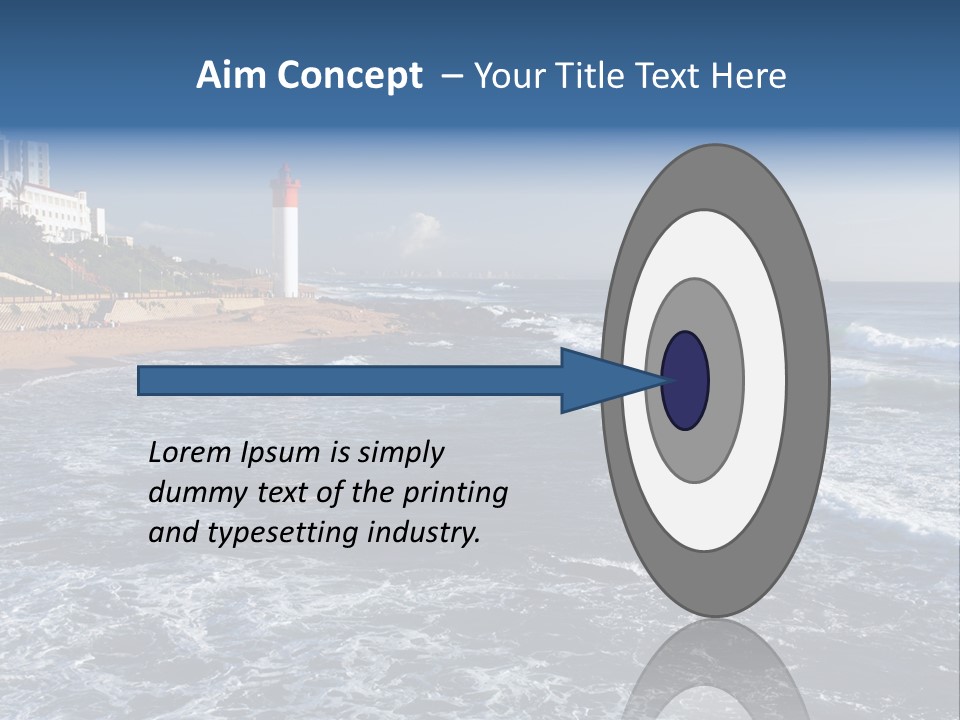 Aim Concept – Your Title Text Here

Lorem Ipsum is simply dummy text of the printing and typesetting industry.